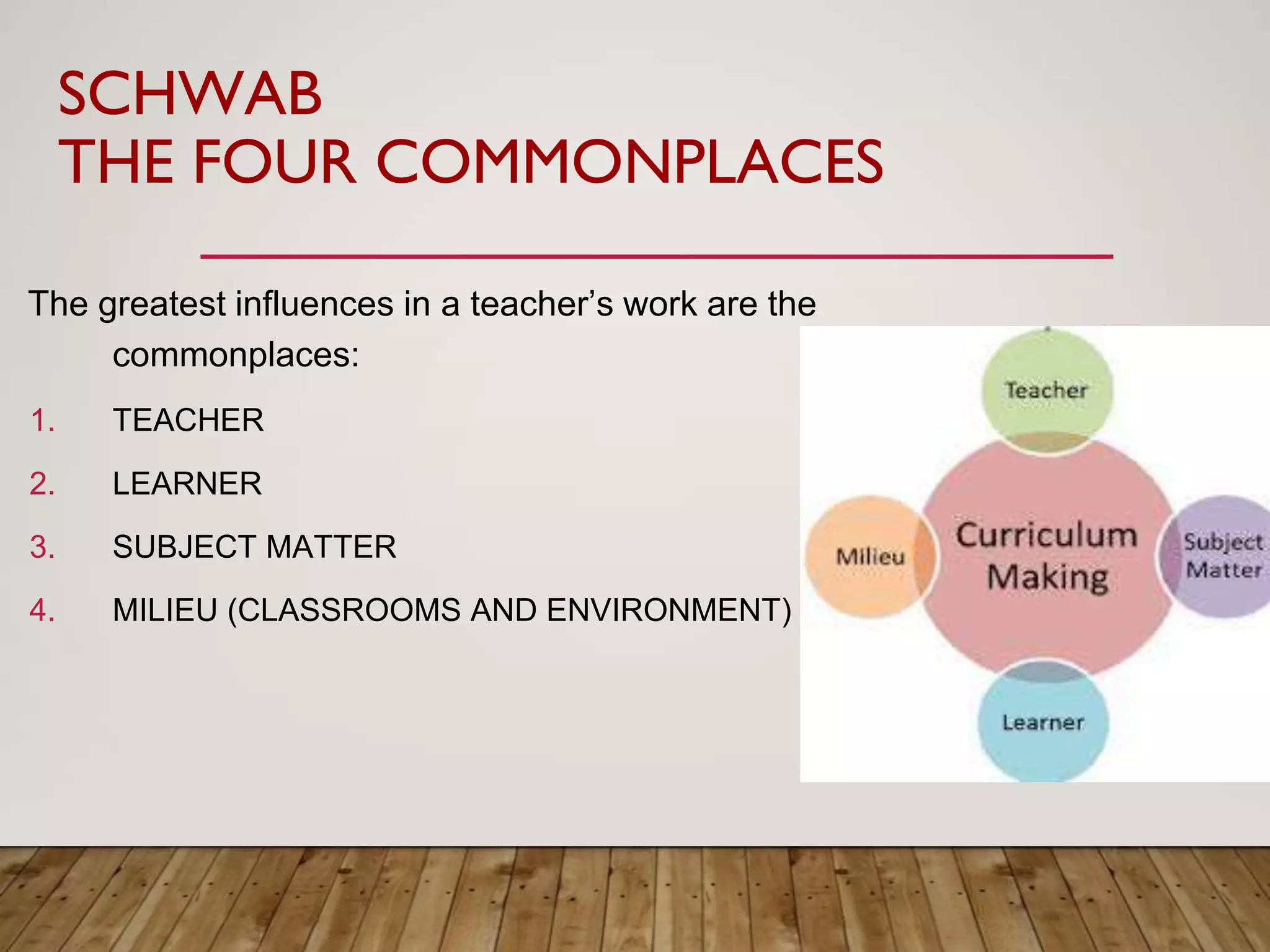 SCHWAB
THE FOUR COMMONPLACES

The greatest influences in a teacher's work are the commonplaces:

1. TEACHER
2. LEARNER
3. SUBJECT MATTER
4. MILIEU (CLASSROOMS AND ENVIRONMENT)

Teacher
Milieu
Curriculum Making
Subject Matter
Learner